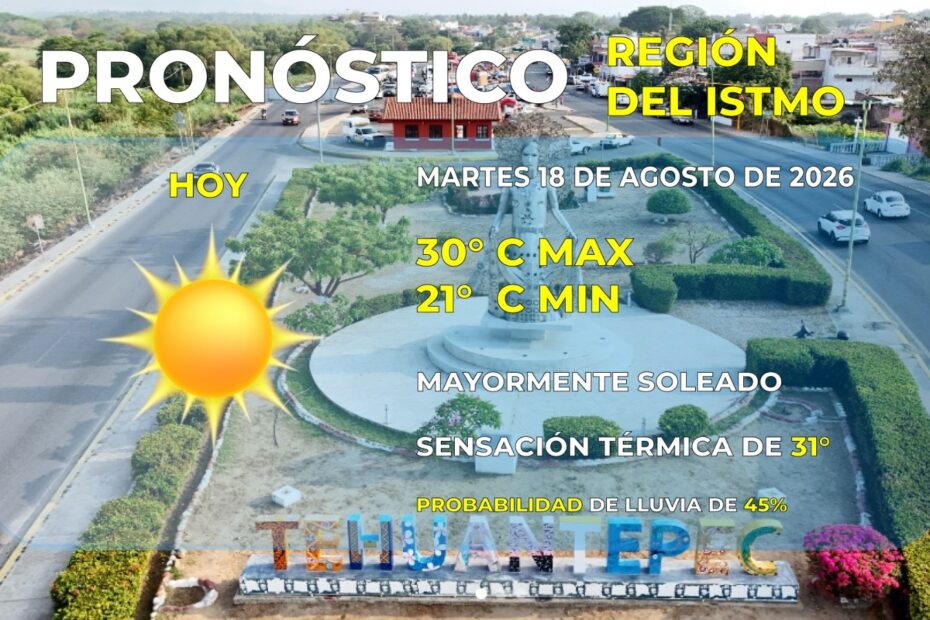 PRONÓSTICO

REGIÓN DEL ISTMO

HOY

MARTES 18 DE AGOSTO DE 2026

30° C MAX
21° C MIN

MAYORMENTE SOLEADO

SENSACIÓN TÉRMICA DE 31°

PROBABILIDAD DE LLUVIA DE 45%

TEHUANTEPEC